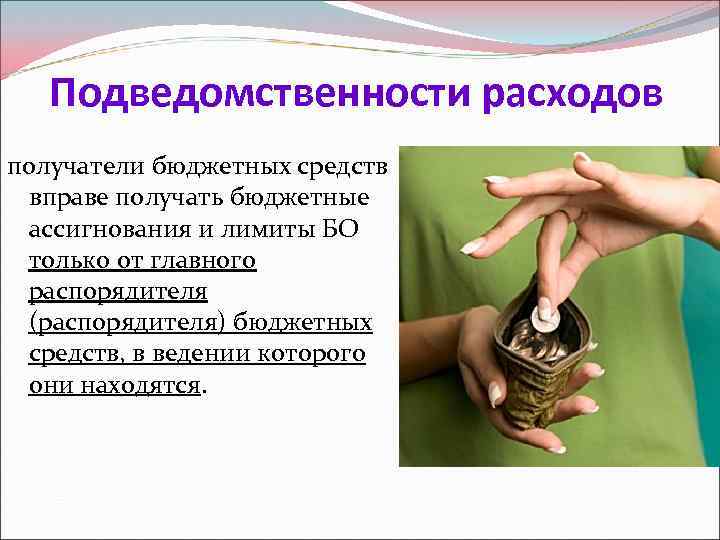 Подведомственности расходов

получатели бюджетных средств вправе получать бюджетные ассигнования и лимиты БО только от главного распорядителя (распорядителя) бюджетных средств, в ведении которого они находятся.